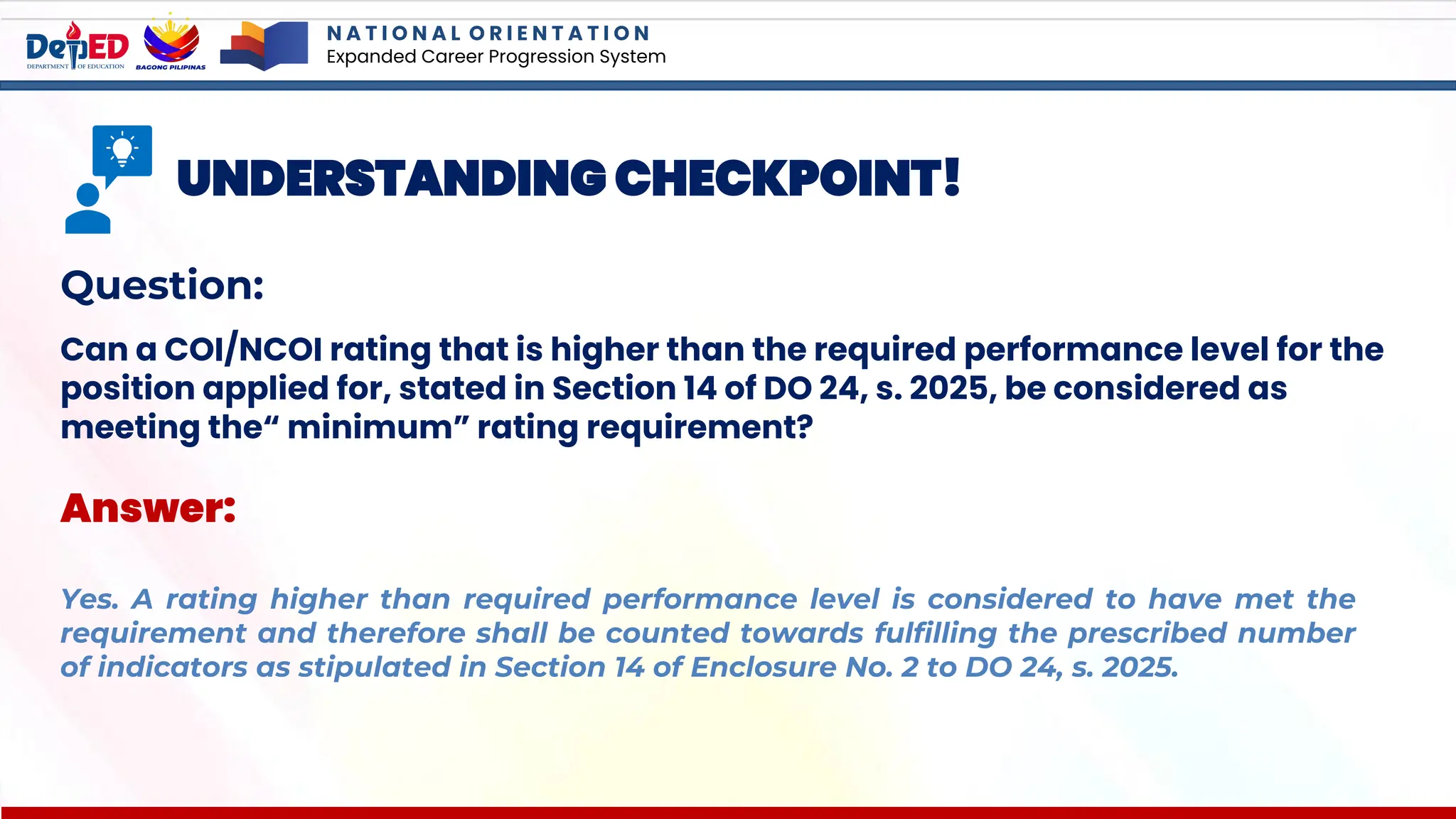 DepED DEPARTMENT OF EDUCATION

BAGONG PILIPINAS

NATIONAL ORIENTATION
Expanded Career Progression System

UNDERSTANDING CHECKPOINT!

Question:

Can a COI/NCOI rating that is higher than the required performance level for the position applied for, stated in Section 14 of DO 24, s. 2025, be considered as meeting the“ minimum” rating requirement?

Answer:

Yes. A rating higher than required performance level is considered to have met the requirement and therefore shall be counted towards fulfilling the prescribed number of indicators as stipulated in Section 14 of Enclosure No. 2 to DO 24, s. 2025.